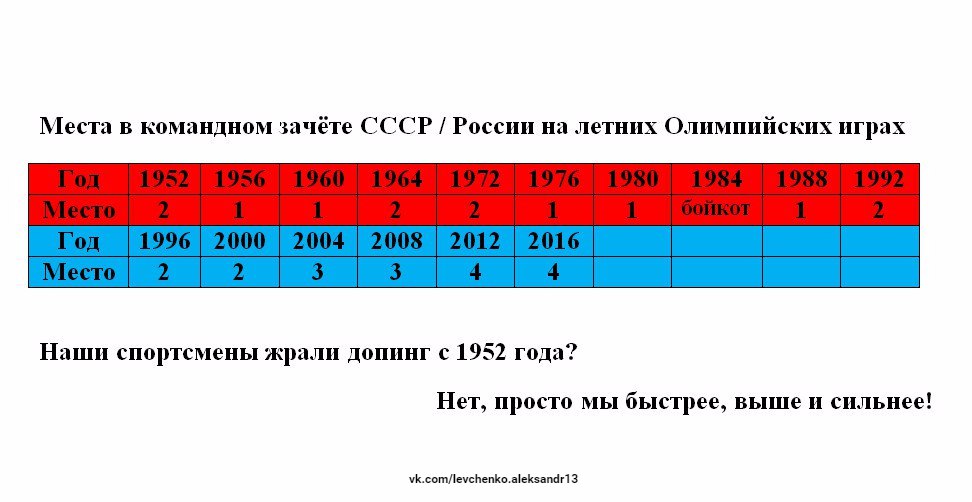 Места в командном зачёте СССР / России на летних Олимпийских играх

| Год | 1952 | 1956 | 1960 | 1964 | 1972 | 1976 | 1980 | 1984 | 1988 | 1992 |
|---|---|---|---|---|---|---|---|---|---|---|
| Место | 2 | 1 | 1 | 2 | 2 | 1 | 1 | бойкот | 1 | 2 |
| Год | 1996 | 2000 | 2004 | 2008 | 2012 | 2016 | | | | |
| Место | 2 | 2 | 3 | 3 | 4 | 4 | | | | |

Наши спортсмены жрали допинг с 1952 года?

Нет, просто мы быстрее, выше и сильнее!

vk.com/levchenko.aleksandr13